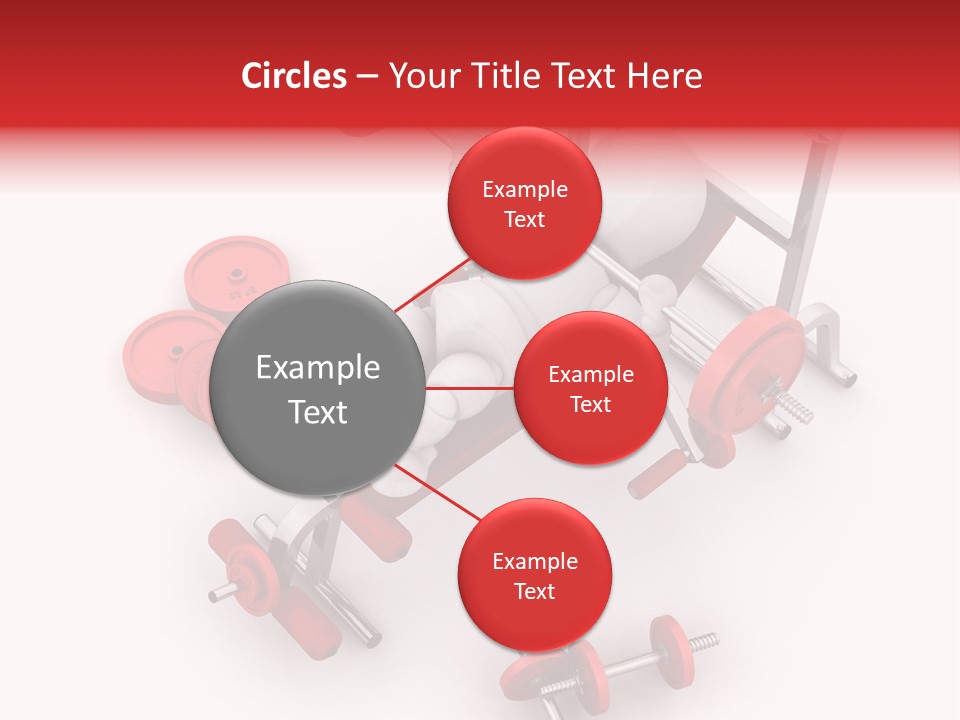 Circles – Your Title Text Here

Example Text

Example Text

Example Text

Example Text